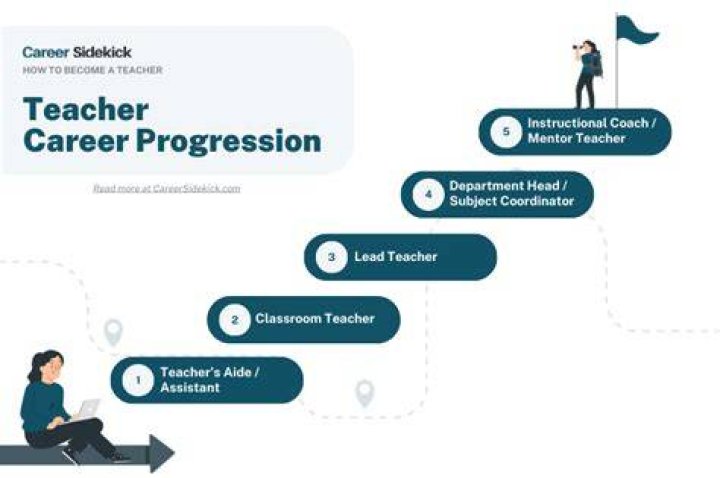 Career Sidekick
HOW TO BECOME A TEACHER

Teacher
Career Progression

Read more at CareerSidekick.com

5 Instructional Coach / Mentor Teacher

4 Department Head / Subject Coordinator

3 Lead Teacher

2 Classroom Teacher

1 Teacher's Aide / Assistant